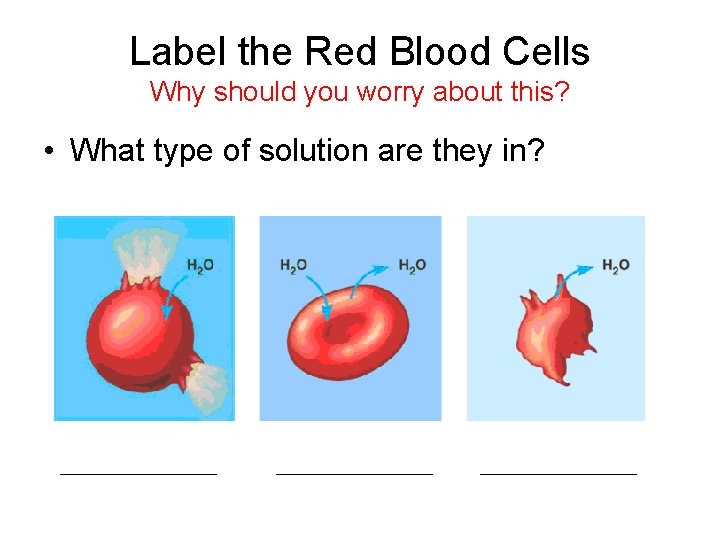 Label the Red Blood Cells
Why should you worry about this?

• What type of solution are they in?

$H_2O$

$H_2O$ $H_2O$

$H_2O$

____________ ____________ ____________